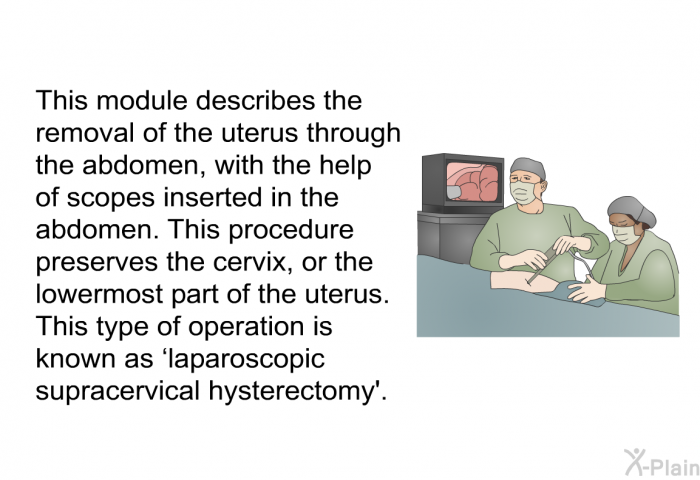 This module describes the removal of the uterus through the abdomen, with the help of scopes inserted in the abdomen. This procedure preserves the cervix, or the lowermost part of the uterus. This type of operation is known as ‘laparoscopic supracervical hysterectomy'.

X-Plain